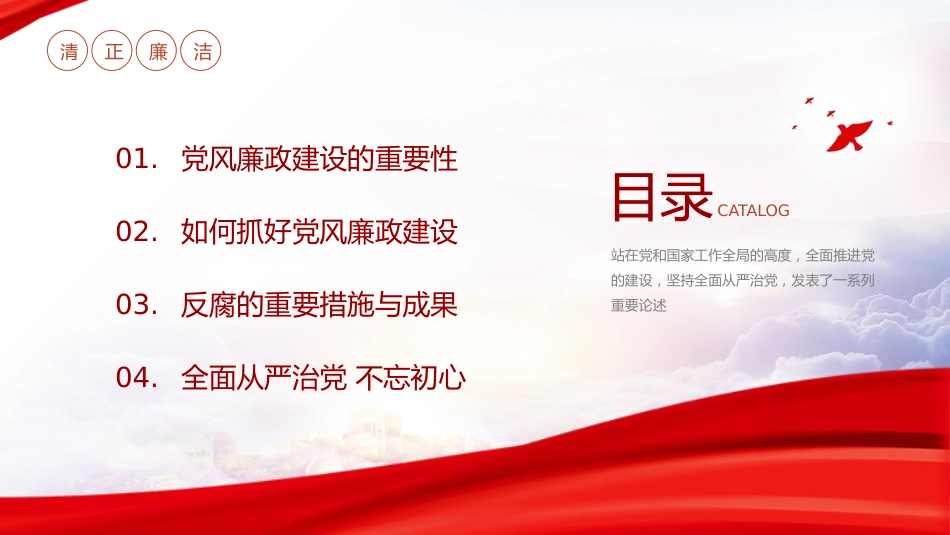 清 正 廉 洁

01. 党风廉政建设的重要性

02. 如何抓好党风廉政建设

03. 反腐的重要措施与成果

04. 全面从严治党 不忘初心

目录 CATALOG

站在党和国家工作全局的高度，全面推进党的建设，坚持全面从严治党，发表了一系列重要论述